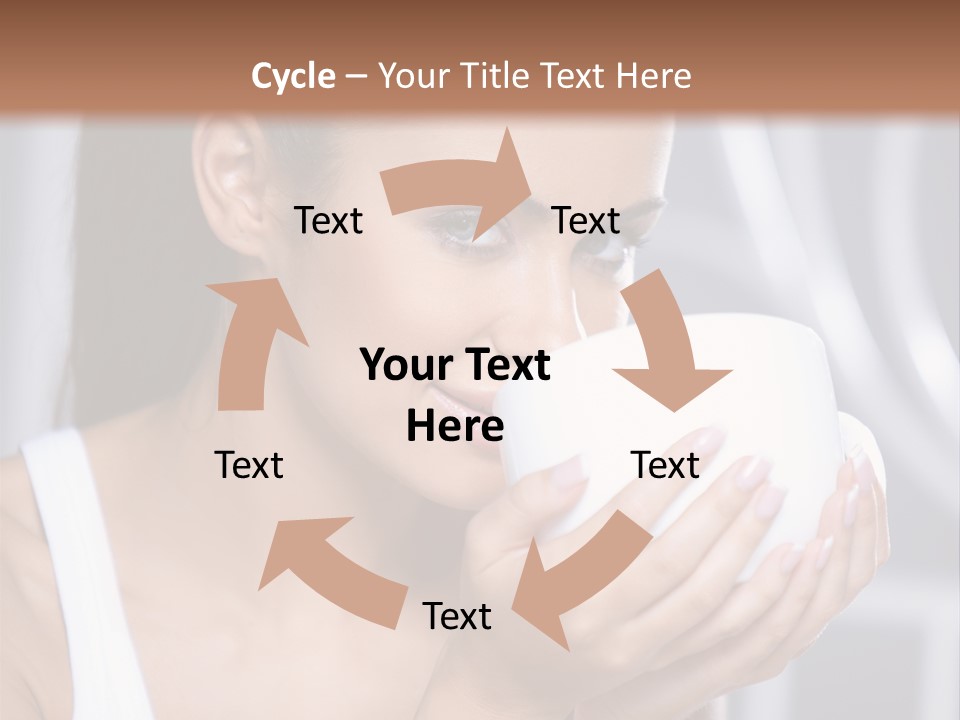 Cycle – Your Title Text Here

Text

Text

Your Text Here

Text

Text

Text